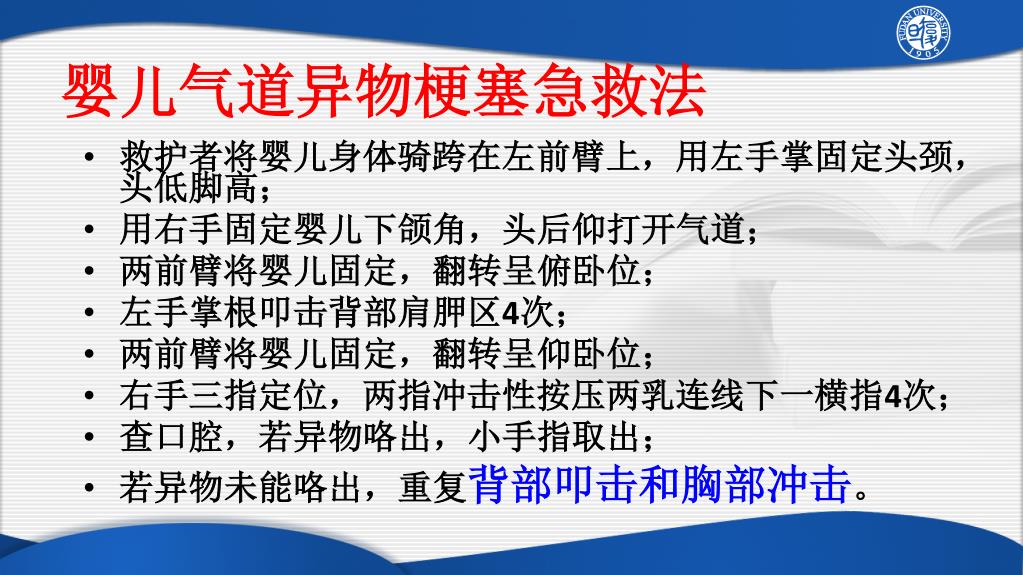 FUDAN UNIVERSITY 1905

婴儿气道异物梗塞急救法

• 救护者将婴儿身体骑跨在左前臂上，用左手掌固定头颈，头低脚高；
• 用右手固定婴儿下颌角，头后仰打开气道；
• 两前臂将婴儿固定，翻转呈俯卧位；
• 左手掌根叩击背部肩胛区4次；
• 两前臂将婴儿固定，翻转呈仰卧位；
• 右手三指定位，两指冲击性按压两乳连线下一横指4次；
• 查口腔，若异物咯出，小手指取出；
• 若异物未能咯出，重复背部叩击和胸部冲击。